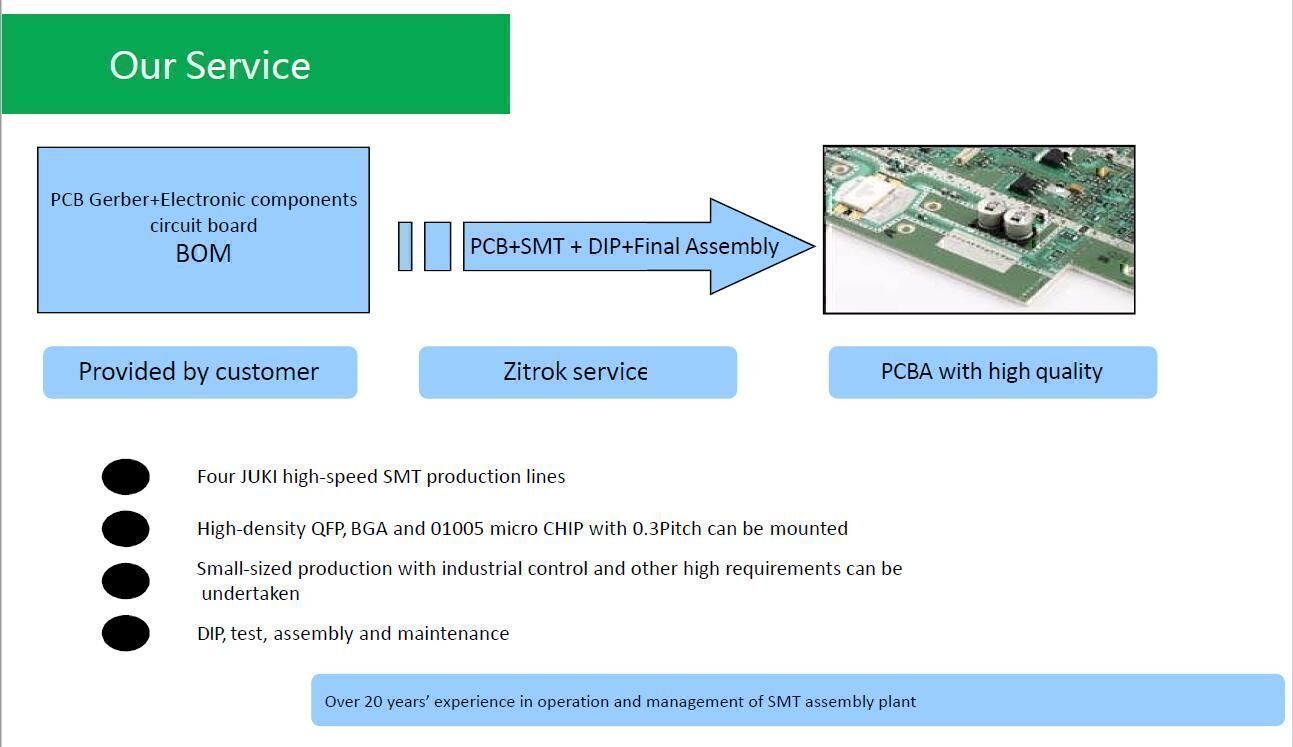 Our Service

PCB Gerber+Electronic components circuit board
BOM

PCB+SMT + DIP+Final Assembly

Provided by customer

Zitrok service

PCBA with high quality

Four JUKI high-speed SMT production lines

High-density QFP, BGA and 01005 micro CHIP with 0.3Pitch can be mounted

Small-sized production with industrial control and other high requirements can be undertaken

DIP, test, assembly and maintenance

Over 20 years' experience in operation and management of SMT assembly plant